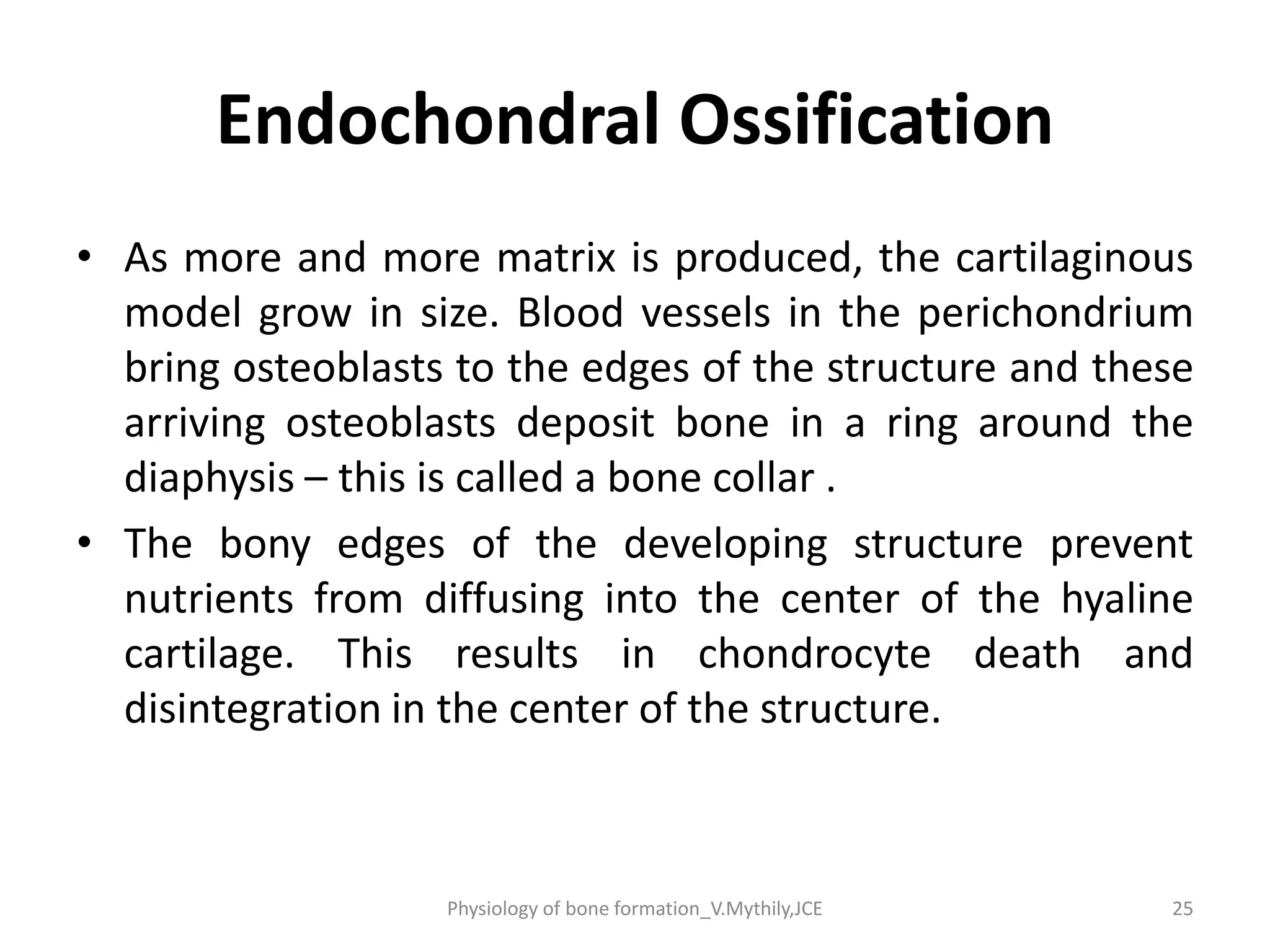 Endochondral Ossification

• As more and more matrix is produced, the cartilaginous model grow in size. Blood vessels in the perichondrium bring osteoblasts to the edges of the structure and these arriving osteoblasts deposit bone in a ring around the diaphysis – this is called a bone collar .

• The bony edges of the developing structure prevent nutrients from diffusing into the center of the hyaline cartilage. This results in chondrocyte death and disintegration in the center of the structure.

Physiology of bone formation_V.Mythily,JCE

25